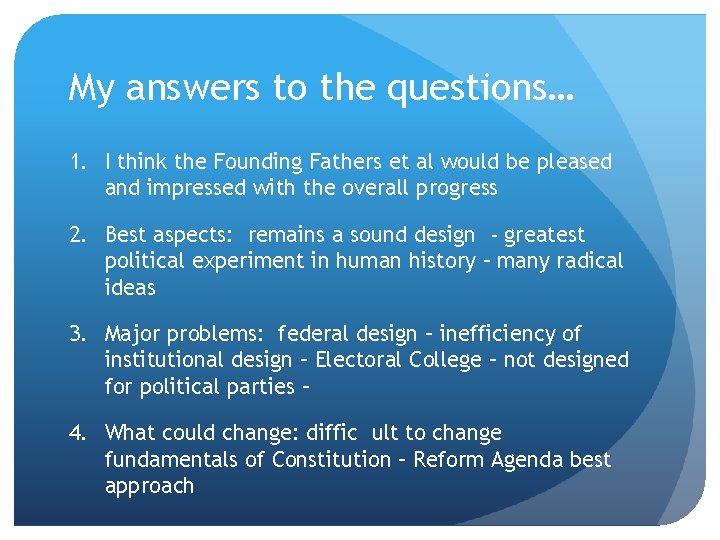 My answers to the questions…

1. I think the Founding Fathers et al would be pleased and impressed with the overall progress

2. Best aspects: remains a sound design - greatest political experiment in human history – many radical ideas

3. Major problems: federal design – inefficiency of institutional design – Electoral College – not designed for political parties –

4. What could change: diffic ult to change fundamentals of Constitution – Reform Agenda best approach